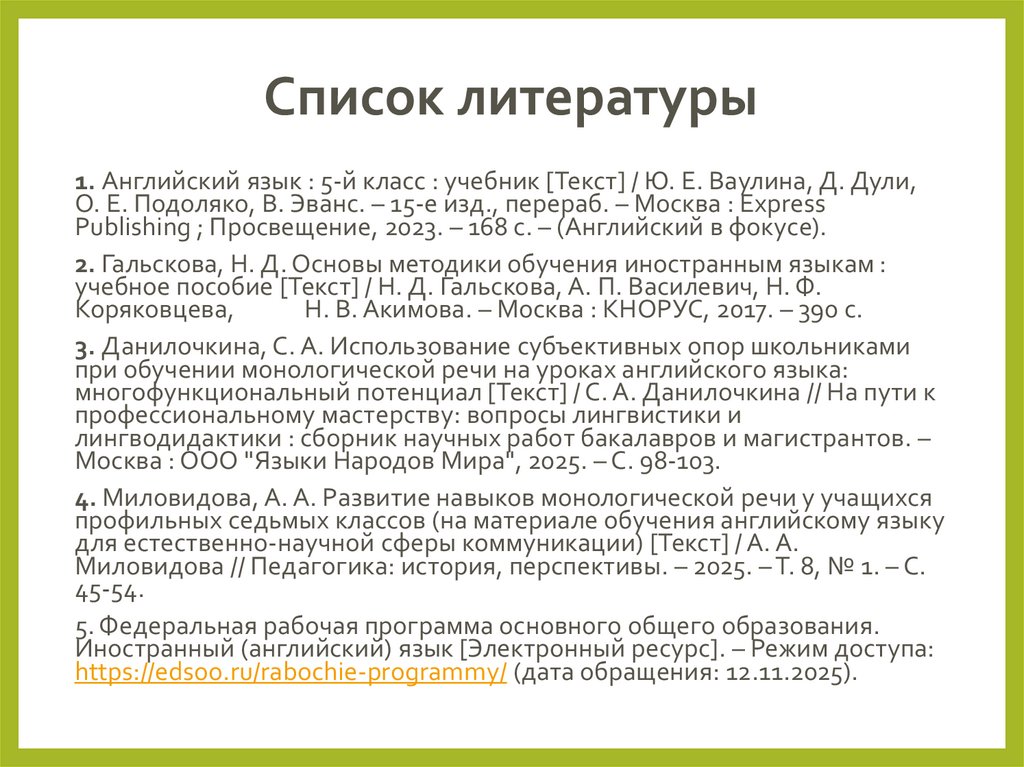 Список литературы

1. Английский язык : 5-й класс : учебник [Текст] / Ю. Е. Ваулина, Д. Дули, О. Е. Подоляко, В. Эванс. – 15-е изд., перераб. – Москва : Express Publishing ; Просвещение, 2023. – 168 с. – (Английский в фокусе).

2. Гальскова, Н. Д. Основы методики обучения иностранным языкам : учебное пособие [Текст] / Н. Д. Гальскова, А. П. Василевич, Н. Ф. Коряковцева, Н. В. Акимова. – Москва : КНОРУС, 2017. – 390 с.

3. Данилочкина, С. А. Использование субъективных опор школьниками при обучении монологической речи на уроках английского языка: многофункциональный потенциал [Текст] / С. А. Данилочкина // На пути к профессиональному мастерству: вопросы лингвистики и лингводидактики : сборник научных работ бакалавров и магистрантов. – Москва : ООО "Языки Народов Мира", 2025. – С. 98-103.

4. Миловидова, А. А. Развитие навыков монологической речи у учащихся профильных седьмых классов (на материале обучения английскому языку для естественно-научной сферы коммуникации) [Текст] / А. А. Миловидова // Педагогика: история, перспективы. – 2025. – Т. 8, № 1. – С. 45-54.

5. Федеральная рабочая программа основного общего образования. Иностранный (английский) язык [Электронный ресурс]. – Режим доступа: https://edsoo.ru/rabochie-programmy/ (дата обращения: 12.11.2025).